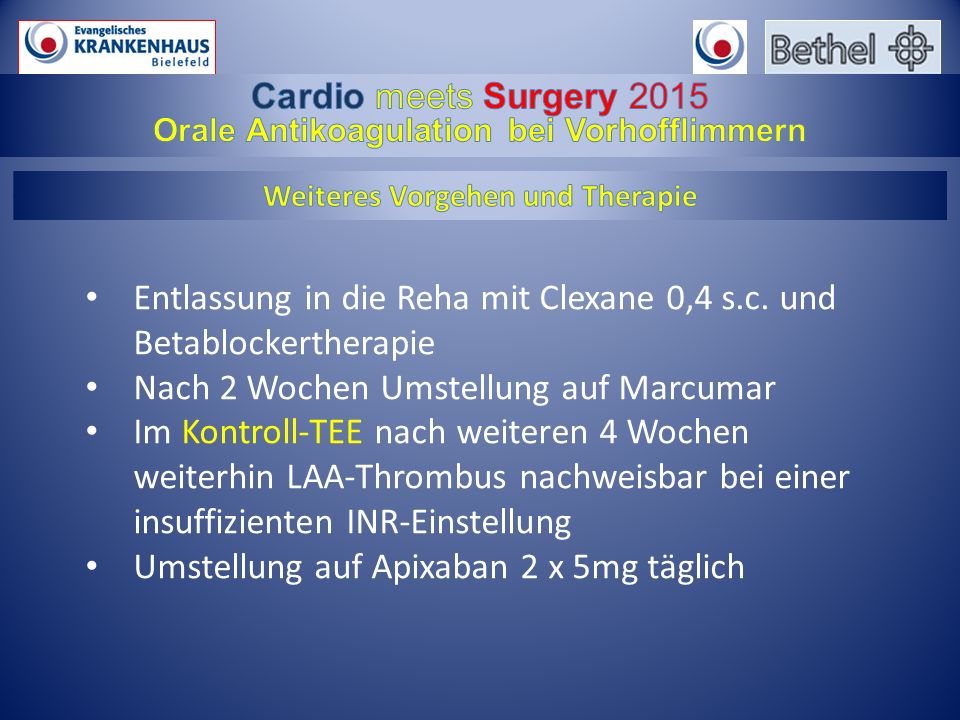 Evangelisches
KRANKENHAUS
Bielefeld

Bethel

Cardio meets Surgery 2015
Orale Antikoagulation bei Vorhofflimmern

Weiteres Vorgehen und Therapie

• Entlassung in die Reha mit Clexane 0,4 s.c. und Betablockertherapie
• Nach 2 Wochen Umstellung auf Marcumar
• Im Kontroll-TEE nach weiteren 4 Wochen weiterhin LAA-Thrombus nachweisbar bei einer insuffizienten INR-Einstellung
• Umstellung auf Apixaban 2 x 5mg täglich